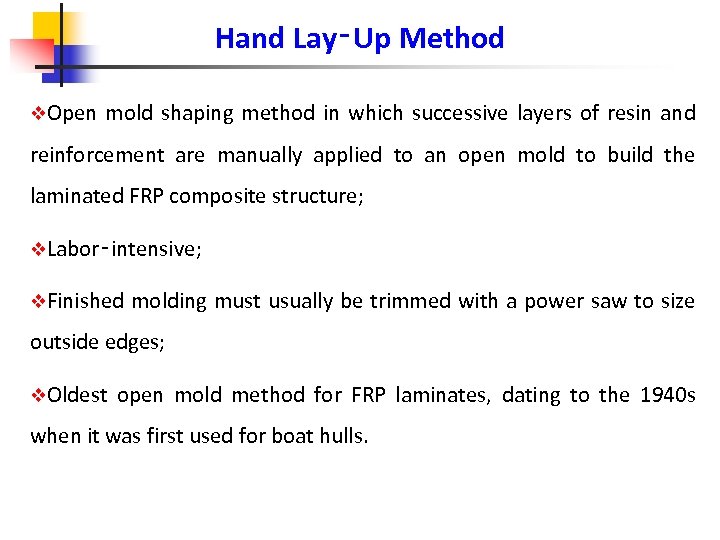 Hand Lay-Up Method

❖Open mold shaping method in which successive layers of resin and reinforcement are manually applied to an open mold to build the laminated FRP composite structure;

❖Labor-intensive;

❖Finished molding must usually be trimmed with a power saw to size outside edges;

❖Oldest open mold method for FRP laminates, dating to the 1940s when it was first used for boat hulls.